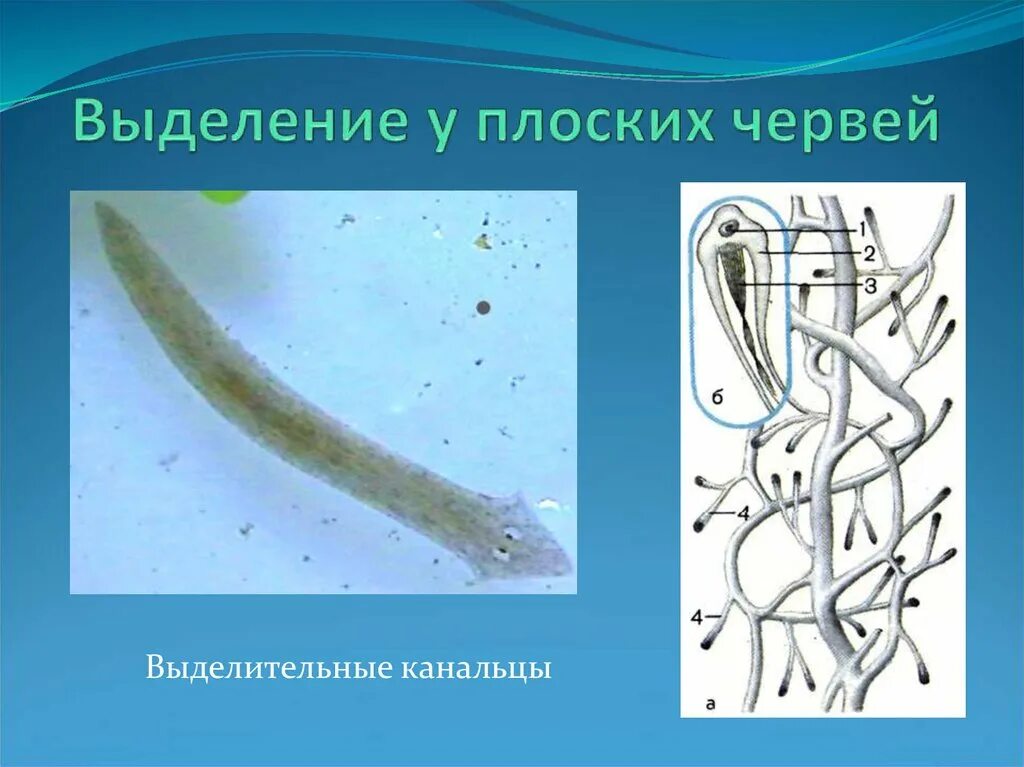 Выделение у плоских червей

1
2
3
б
4
4
а

Выделительные канальцы